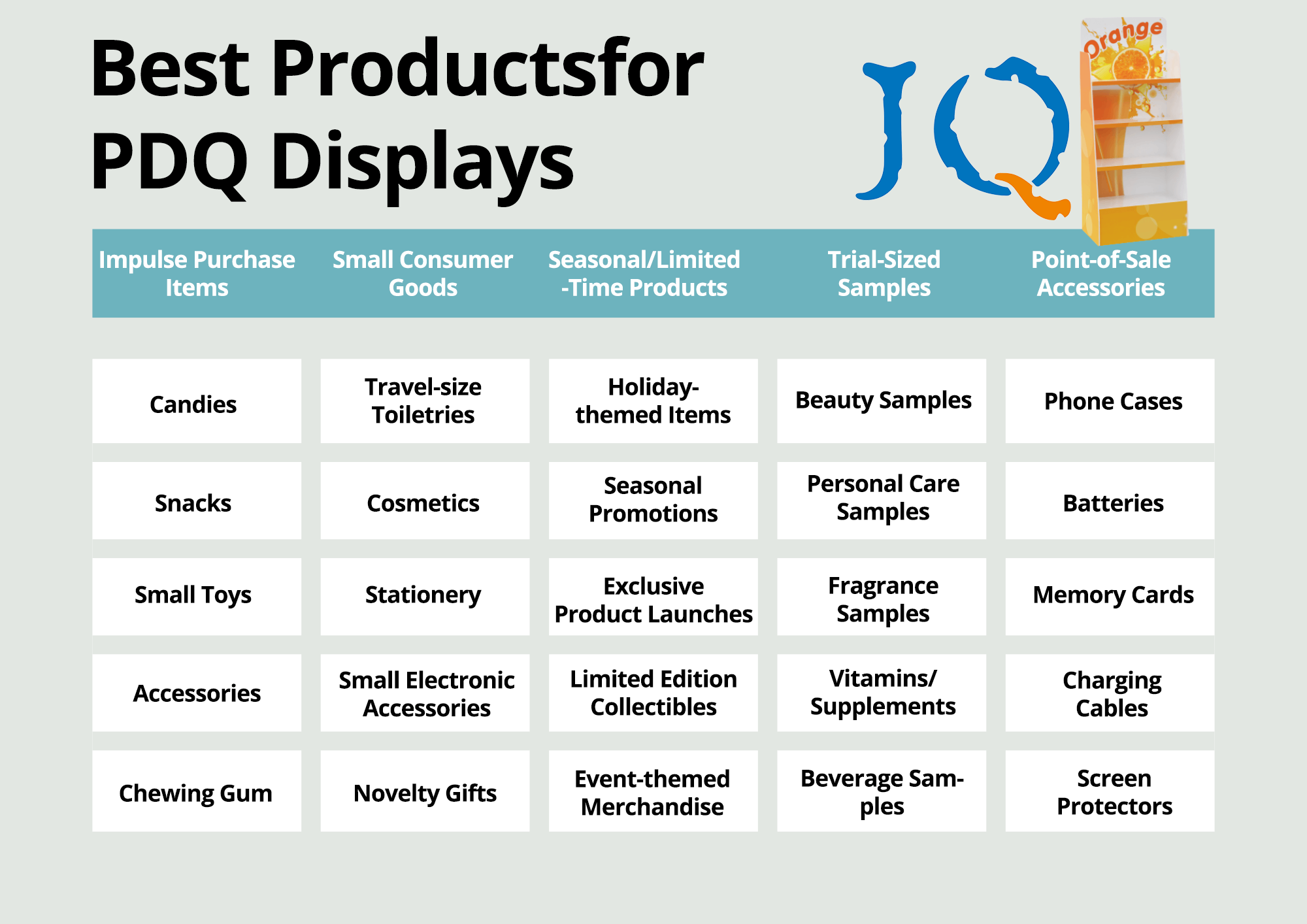 Best Productsfor PDQ Displays

JQ

Orange

| Impulse Purchase Items | Small Consumer Goods | Seasonal/Limited -Time Products | Trial-Sized Samples | Point-of-Sale Accessories |
|---|---|---|---|---|
| Candies | Travel-size Toiletries | Holiday-themed Items | Beauty Samples | Phone Cases |
| Snacks | Cosmetics | Seasonal Promotions | Personal Care Samples | Batteries |
| Small Toys | Stationery | Exclusive Product Launches | Fragrance Samples | Memory Cards |
| Accessories | Small Electronic Accessories | Limited Edition Collectibles | Vitamins/ Supplements | Charging Cables |
| Chewing Gum | Novelty Gifts | Event-themed Merchandise | Beverage Samples | Screen Protectors |